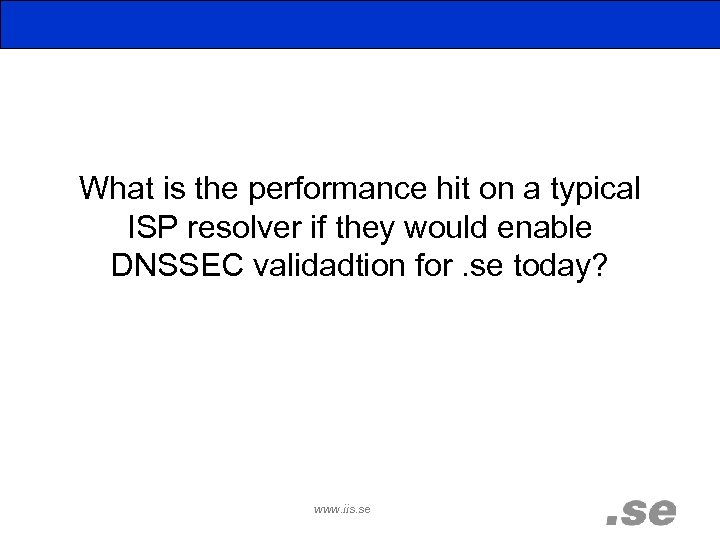 What is the performance hit on a typical ISP resolver if they would enable DNSSEC validadtion for .se today?

www.iis.se

.se